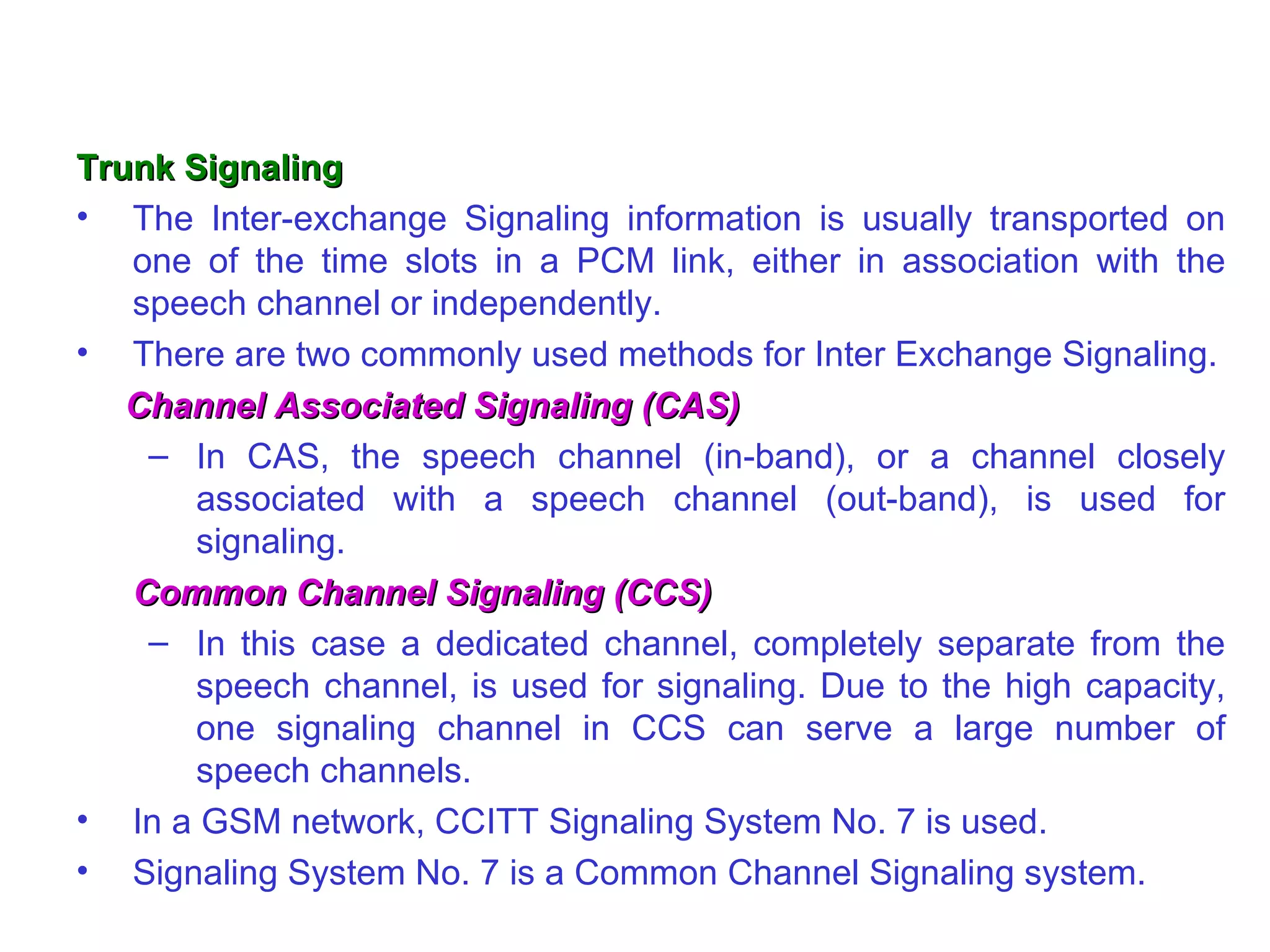 Trunk Signaling

• The Inter-exchange Signaling information is usually transported on one of the time slots in a PCM link, either in association with the speech channel or independently.

• There are two commonly used methods for Inter Exchange Signaling.

Channel Associated Signaling (CAS)

– In CAS, the speech channel (in-band), or a channel closely associated with a speech channel (out-band), is used for signaling.

Common Channel Signaling (CCS)

– In this case a dedicated channel, completely separate from the speech channel, is used for signaling. Due to the high capacity, one signaling channel in CCS can serve a large number of speech channels.

• In a GSM network, CCITT Signaling System No. 7 is used.

• Signaling System No. 7 is a Common Channel Signaling system.